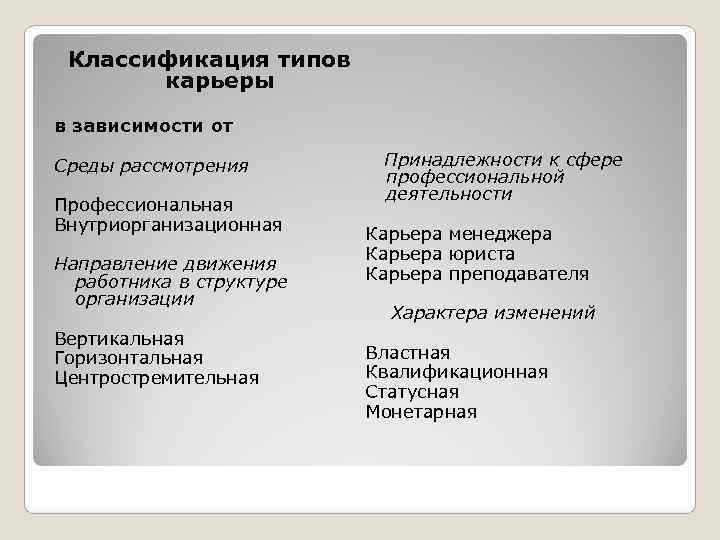 Классификация типов карьеры

в зависимости от

Среды рассмотрения

Профессиональная
Внутриорганизационная

Направление движения работника в структуре организации

Вертикальная
Горизонтальная
Центростремительная

Принадлежности к сфере профессиональной деятельности

Карьера менеджера
Карьера юриста
Карьера преподавателя

Характера изменений

Властная
Квалификационная
Статусная
Монетарная